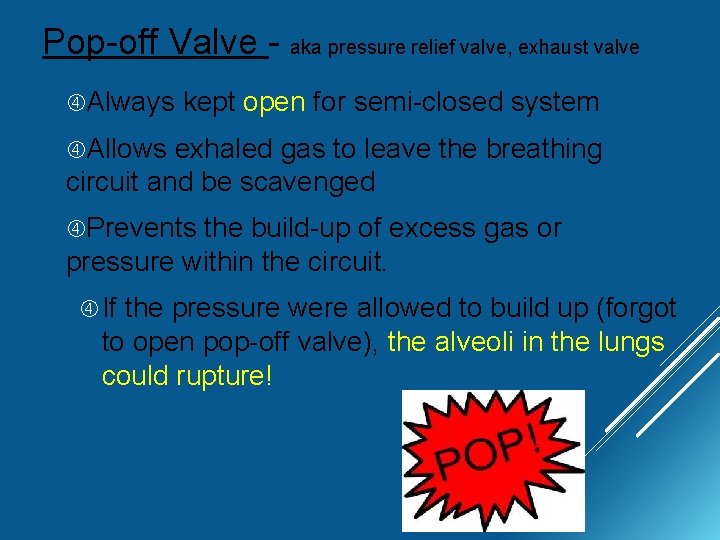 Pop-off Valve - aka pressure relief valve, exhaust valve

④Always kept open for semi-closed system

④Allows exhaled gas to leave the breathing circuit and be scavenged

④Prevents the build-up of excess gas or pressure within the circuit.

④If the pressure were allowed to build up (forgot to open pop-off valve), the alveoli in the lungs could rupture!

POP!